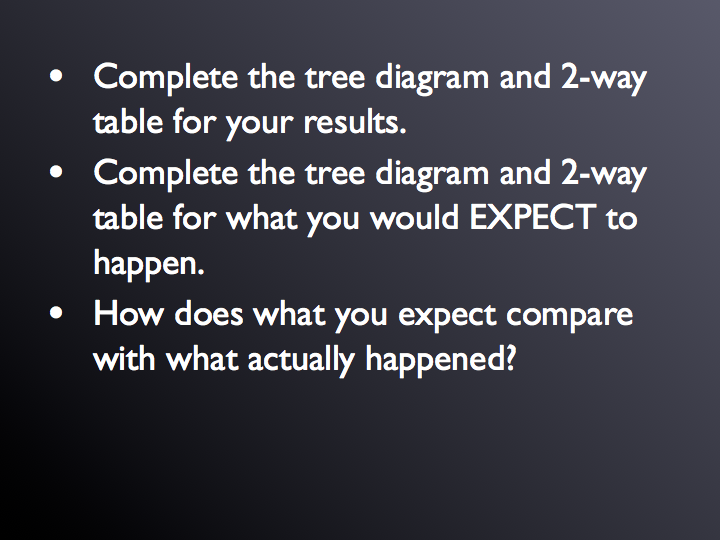 • Complete the tree diagram and 2-way table for your results.
• Complete the tree diagram and 2-way table for what you would EXPECT to happen.
• How does what you expect compare with what actually happened?